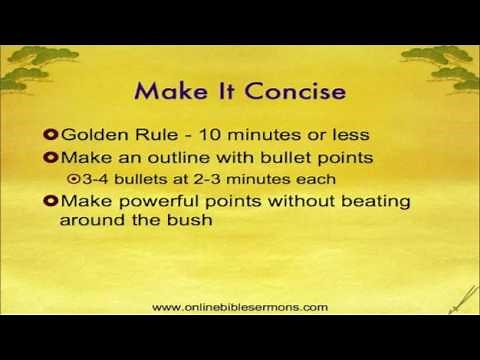 Make It Concise

Golden Rule - 10 minutes or less

Make an outline with bullet points

3-4 bullets at 2-3 minutes each

Make powerful points without beating around the bush

www.onlinebiblesermons.com